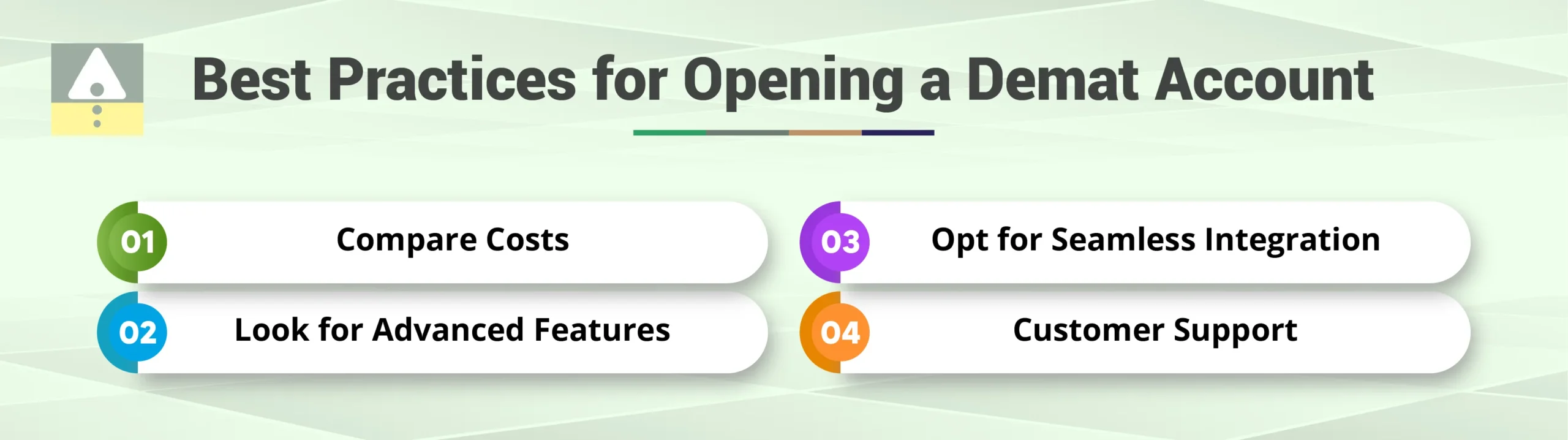 Best Practices for Opening a Demat Account

01 Compare Costs

02 Look for Advanced Features

03 Opt for Seamless Integration

04 Customer Support